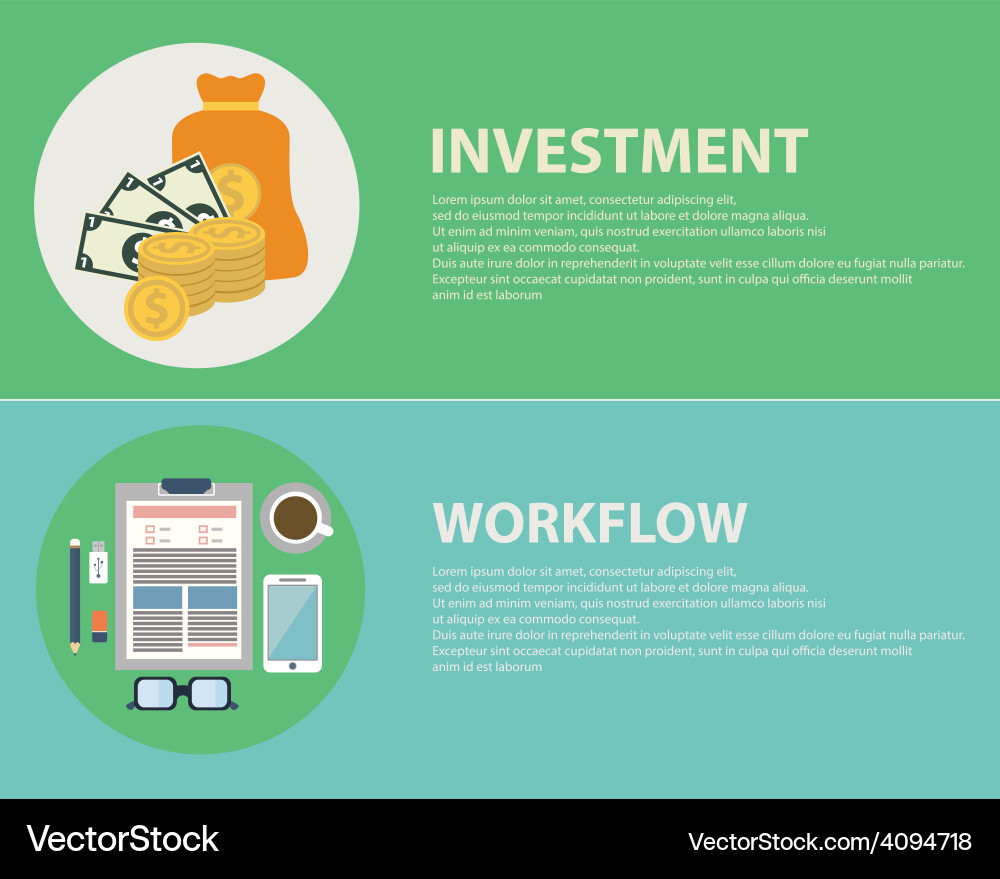 INVESTMENT

Lorem ipsum dolor sit amet, consectetur adipiscing elit, sed do eiusmod tempor incididunt ut labore et dolore magna aliqua. Ut enim ad minim veniam, quis nostrud exercitation ullamco laboris nisi ut aliquip ex ea commodo consequat. Duis aute irure dolor in reprehenderit in voluptate velit esse cillum dolore eu fugiat nulla pariatur. Excepteur sint occaecat cupidatat non proident, sunt in culpa qui officia deserunt mollit anim id est laborum

WORKFLOW

Lorem ipsum dolor sit amet, consectetur adipiscing elit, sed do eiusmod tempor incididunt ut labore et dolore magna aliqua. Ut enim ad minim veniam, quis nostrud exercitation ullamco laboris nisi ut aliquip ex ea commodo consequat. Duis aute irure dolor in reprehenderit in voluptate velit esse cillum dolore eu fugiat nulla pariatur. Excepteur sint occaecat cupidatat non proident, sunt in culpa qui officia deserunt mollit anim id est laborum

VectorStock

VectorStock.com/4094718